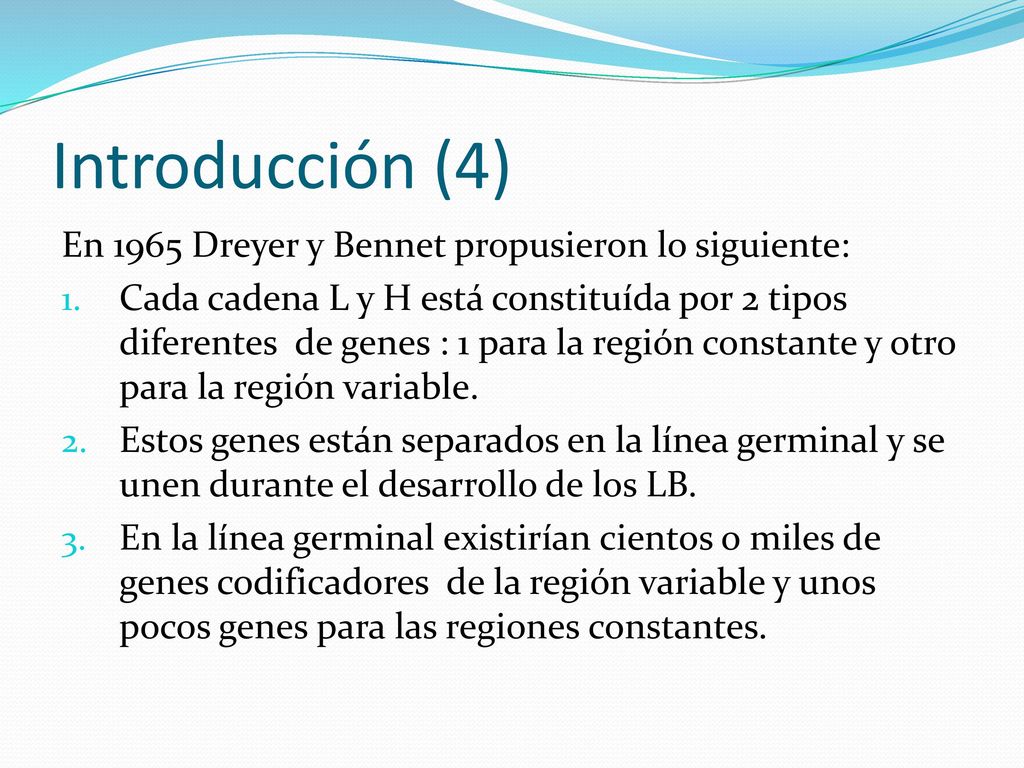 Introducción (4)

En 1965 Dreyer y Bennet propusieron lo siguiente:

1. Cada cadena L y H está constituída por 2 tipos diferentes de genes : 1 para la región constante y otro para la región variable.
2. Estos genes están separados en la línea germinal y se unen durante el desarrollo de los LB.
3. En la línea germinal existirían cientos o miles de genes codificadores de la región variable y unos pocos genes para las regiones constantes.